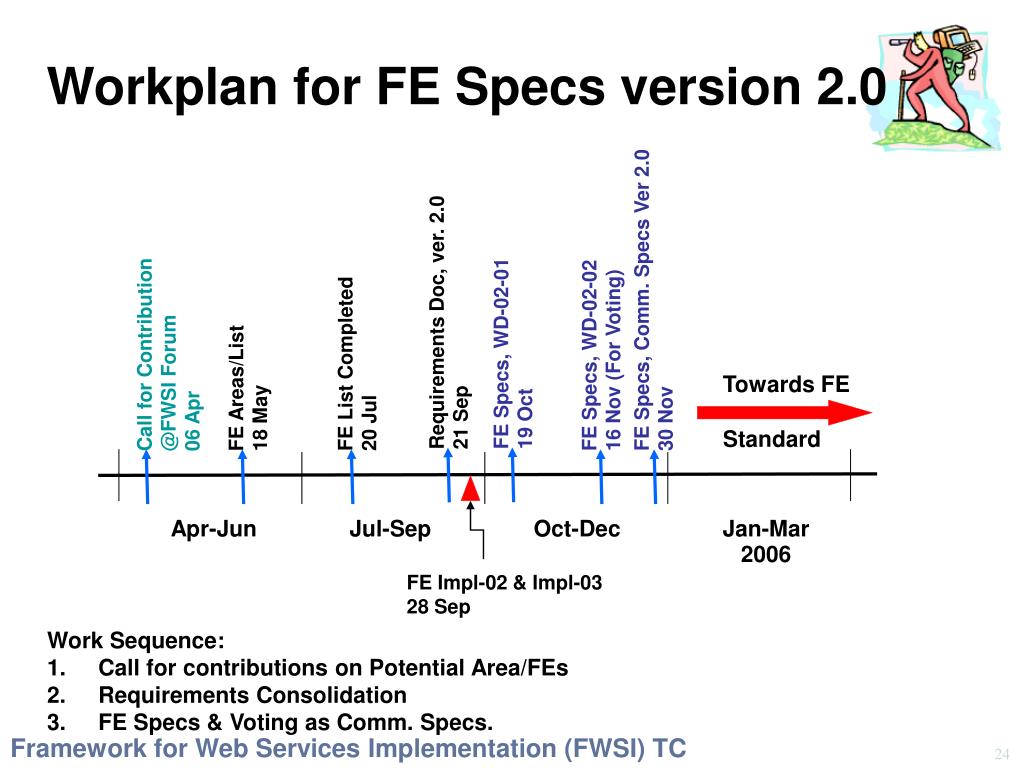 Workplan for FE Specs version 2.0

Call for Contribution @FWSI Forum 06 Apr

FE Areas/List 18 May

FE List Completed 20 Jul

Requirements Doc, ver. 2.0 21 Sep

FE Specs, WD-02-01 19 Oct

FE Specs, WD-02-02 16 Nov (For Voting)

FE Specs, Comm. Specs Ver 2.0 30 Nov

Towards FE

Standard

Apr-Jun

Jul-Sep

Oct-Dec

Jan-Mar 2006

FE Impl-02 & Impl-03 28 Sep

Work Sequence:
1. Call for contributions on Potential Area/FEs
2. Requirements Consolidation
3. FE Specs & Voting as Comm. Specs.

Framework for Web Services Implementation (FWSI) TC

24